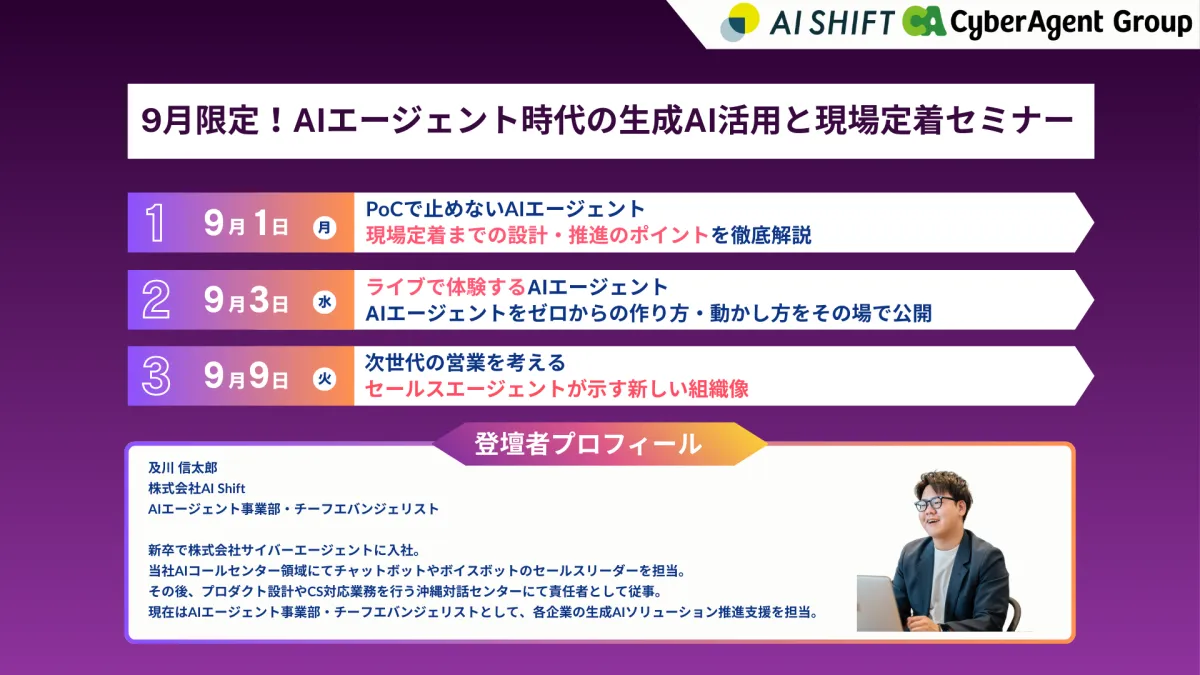 AI SHIFT CA CyberAgent Group

9月限定！AIエージェント時代の生成AI活用と現場定着セミナー

1 9月1日 月
PoCで止めないAIエージェント
現場定着までの設計・推進のポイントを徹底解説

2 9月3日 水
ライブで体験するAIエージェント
AIエージェントをゼロからの作り方・動かし方をその場で公開

3 9月9日 火
次世代の営業を考える
セールスエージェントが示す新しい組織像

登壇者プロフィール

及川 信太郎
株式会社AI Shift
AIエージェント事業部・チーフエバンジェリスト

新卒で株式会社サイバーエージェントに入社。
当社AIコールセンター領域にてチャットボットやボイスボットのセールスリーダーを担当。
その後、プロダクト設計やCS対応業務を行う沖縄対話センターにて責任者として従事。
現在はAIエージェント事業部・チーフエバンジェリストとして、各企業の生成AIソリューション推進支援を担当。